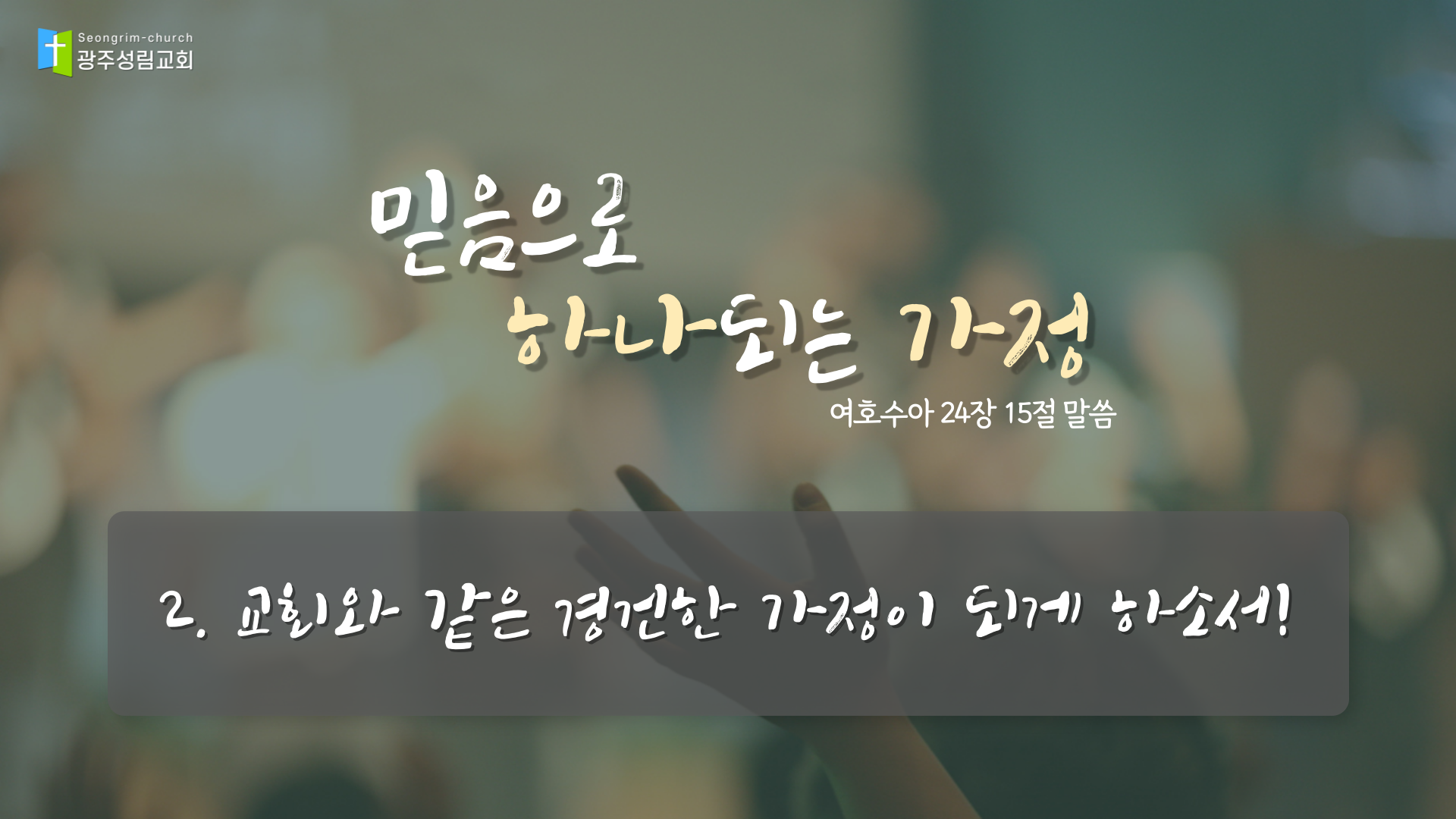 Seongrim-church
광주성림교회

믿음으로
하나되는 가정

여호수아 24장 15절 말씀

2. 교회와 같은 경건한 가정이 되게 하소서!